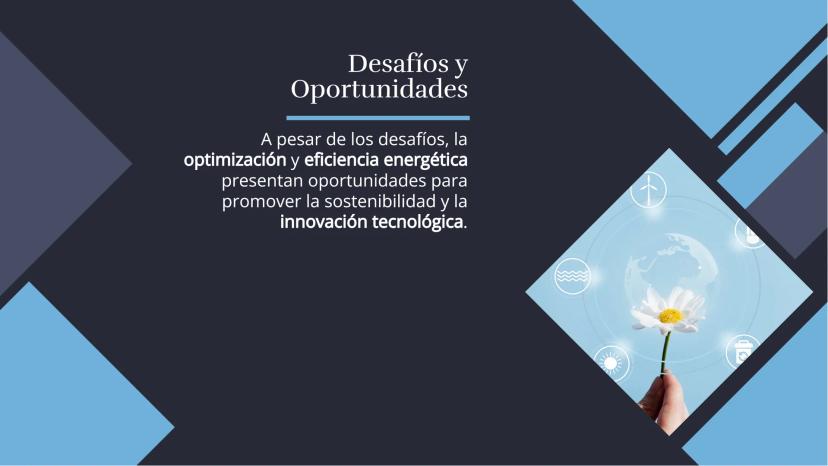 Desafíos y Oportunidades

A pesar de los desafíos, la optimización y eficiencia energética presentan oportunidades para promover la sostenibilidad y la innovación tecnológica.